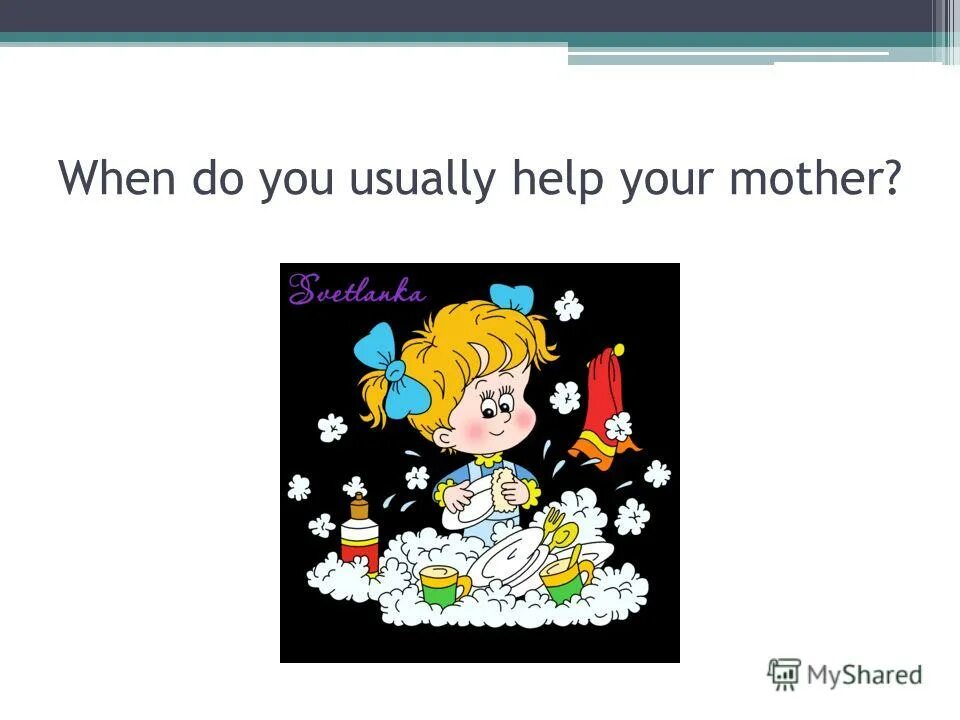 When do you usually help your mother?

Svetlanka

MyShared